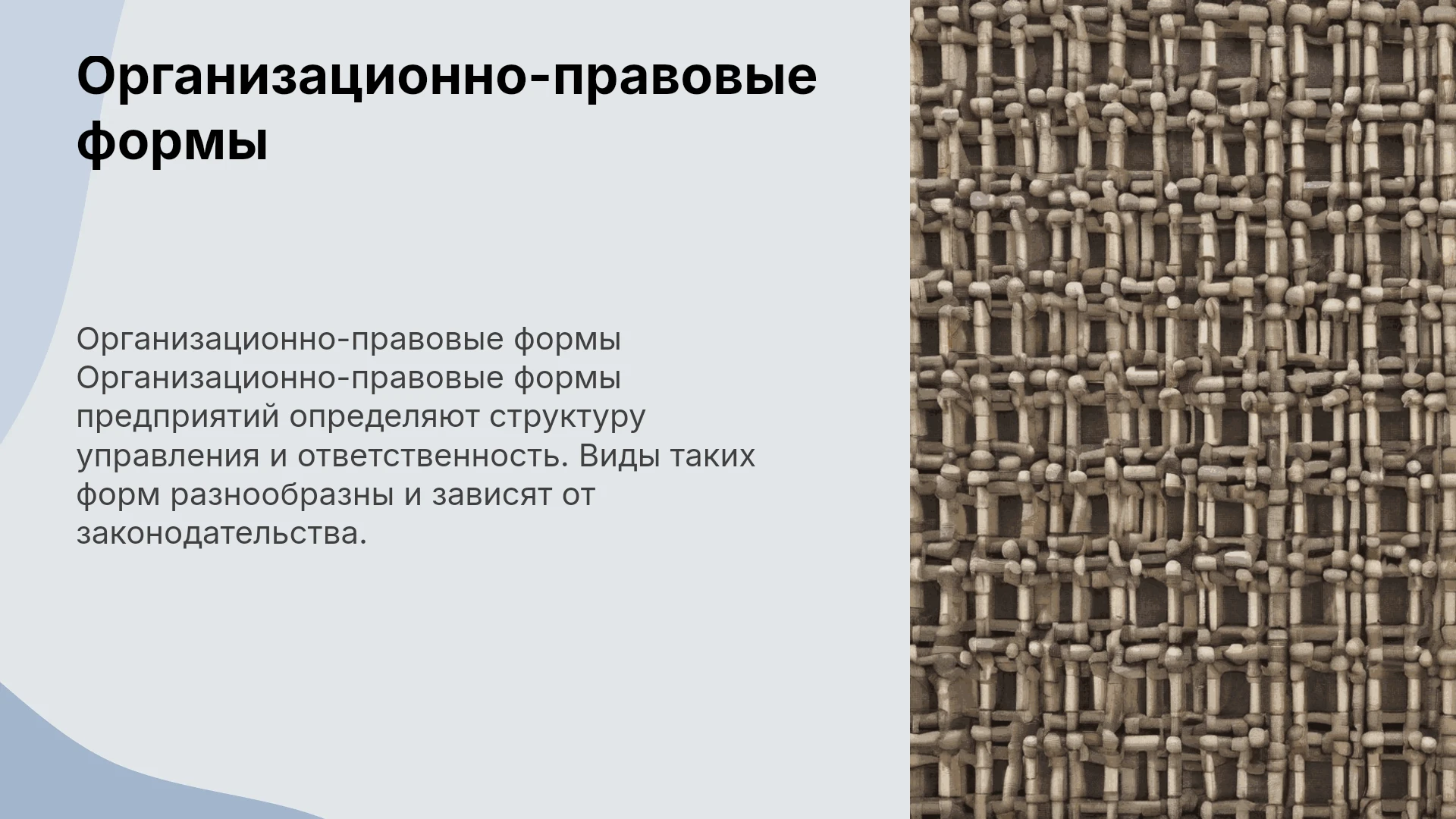 Организационно-правовые формы

Организационно-правовые формы Организационно-правовые формы предприятий определяют структуру управления и ответственность. Виды таких форм разнообразны и зависят от законодательства.